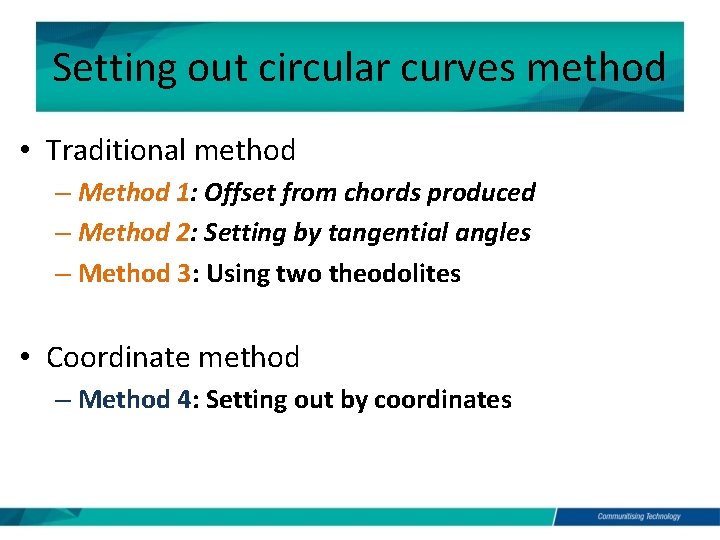 Setting out circular curves method

• Traditional method
– Method 1: Offset from chords produced
– Method 2: Setting by tangential angles
– Method 3: Using two theodolites

• Coordinate method
– Method 4: Setting out by coordinates

Communitising Technology